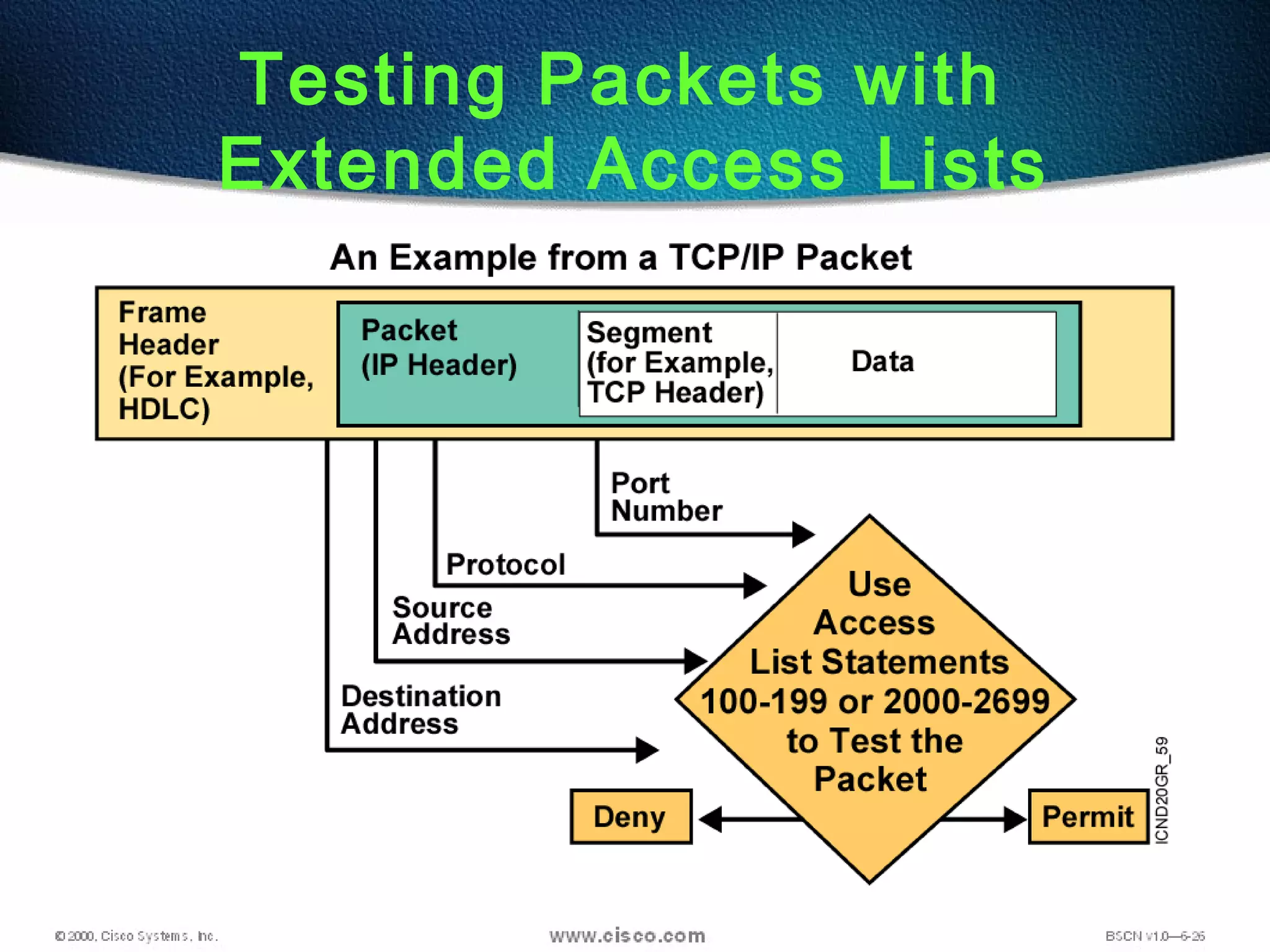 Testing Packets with Extended Access Lists

An Example from a TCP/IP Packet

Frame Header (For Example, HDLC)

Packet (IP Header)

Segment (for Example, TCP Header)

Data

Port Number

Protocol

Source Address

Destination Address

Use Access List Statements 100-199 or 2000-2699 to Test the Packet

Deny

Permit

ICND20GR_59

© 2000, Cisco Systems, Inc.

www.cisco.com

BSCN v1.0—6-26